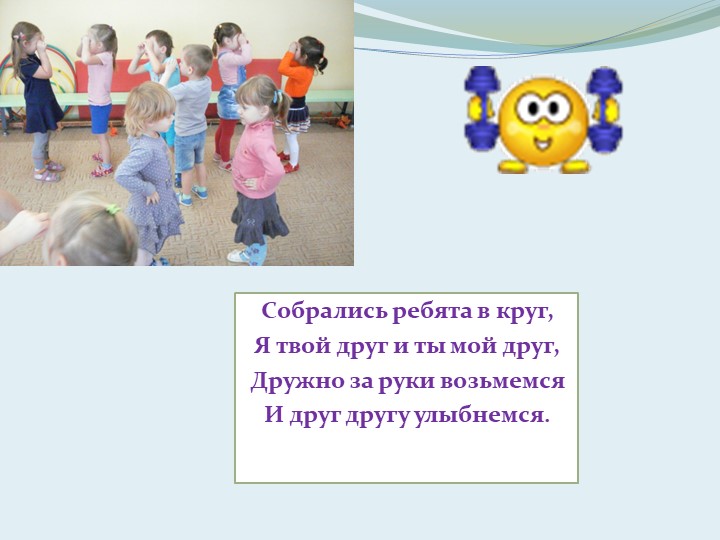 Собрались ребята в круг,
Я твой друг и ты мой друг,
Дружно за руки возьмемся
И друг другу улыбнемся.